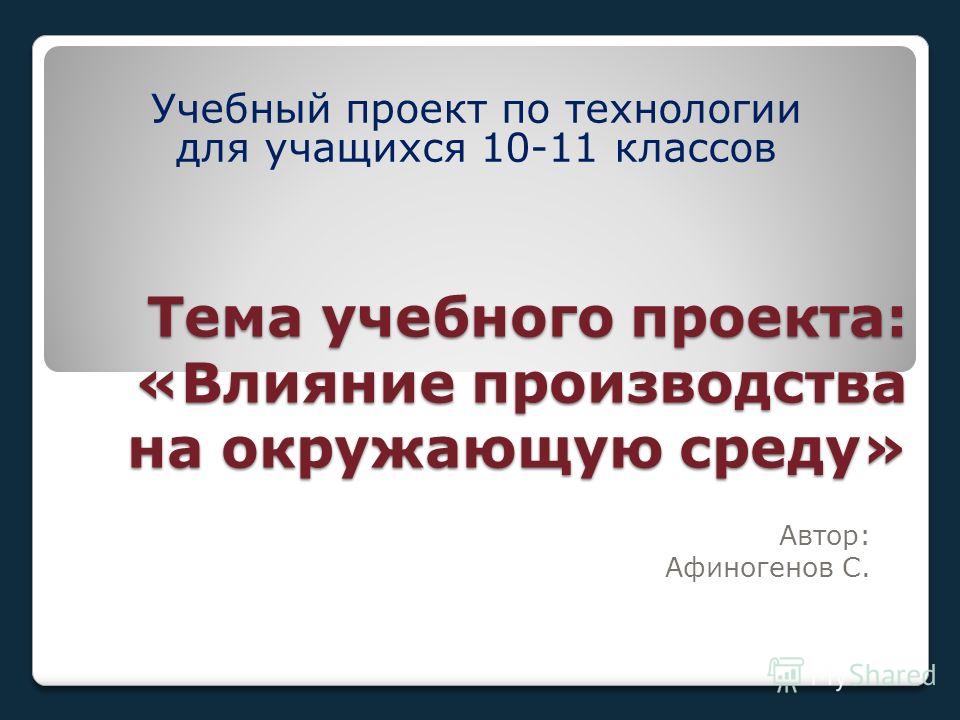 Учебный проект по технологии для учащихся 10-11 классов

Тема учебного проекта: «Влияние производства на окружающую среду»

Автор: Афиногенов С.

MyShared